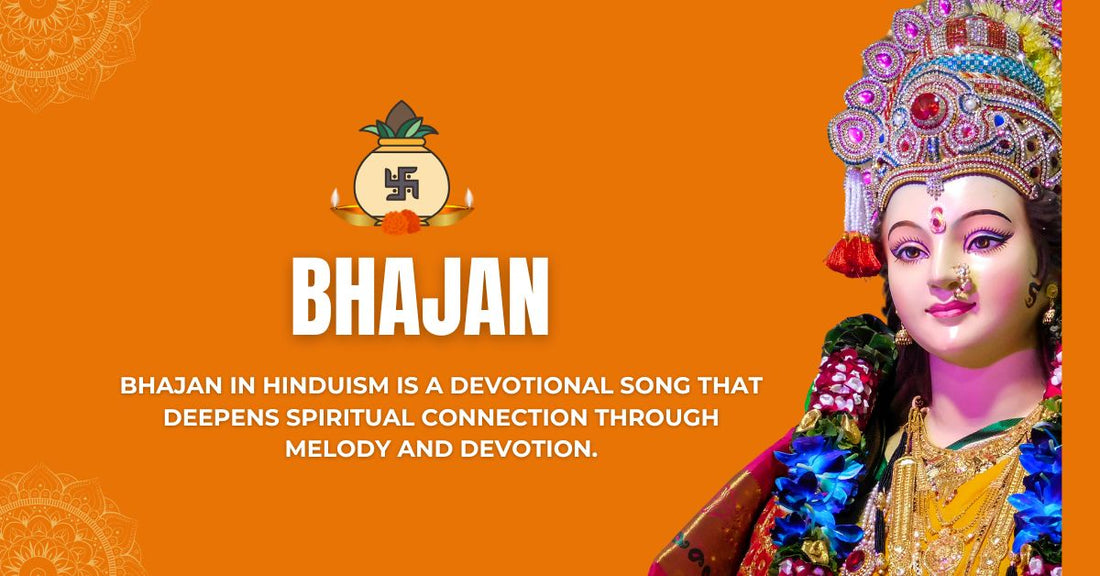 BHAJAN

BHAJAN IN HINDUISM IS A DEVOTIONAL SONG THAT DEEPENS SPIRITUAL CONNECTION THROUGH MELODY AND DEVOTION.